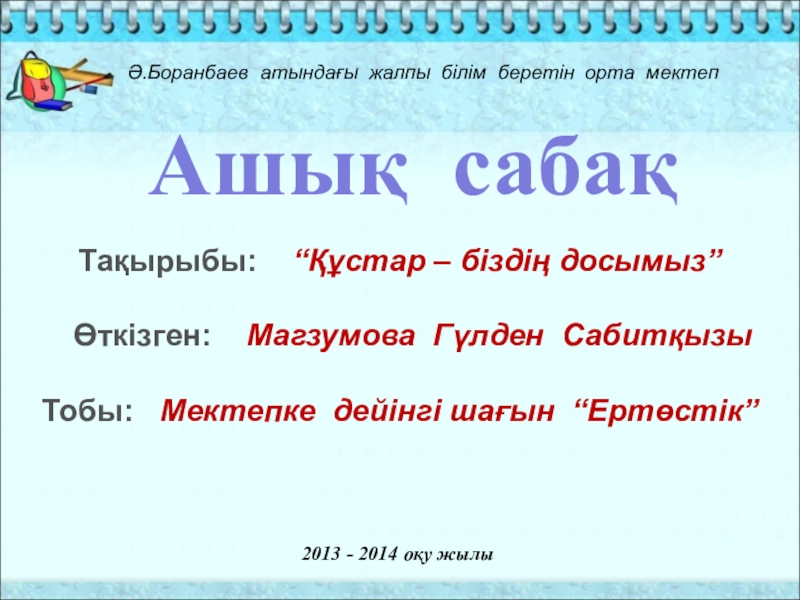 Ә.Боранбаев атындағы жалпы білім беретін орта мектеп

Ашық сабақ

Тақырыбы: “Құстар – біздің досымыз”

Өткізген: Магзумова Гүлден Сабитқызы

Тобы: Мектепке дейінгі шағын “Ертөстік”

2013 - 2014 оқу жылы